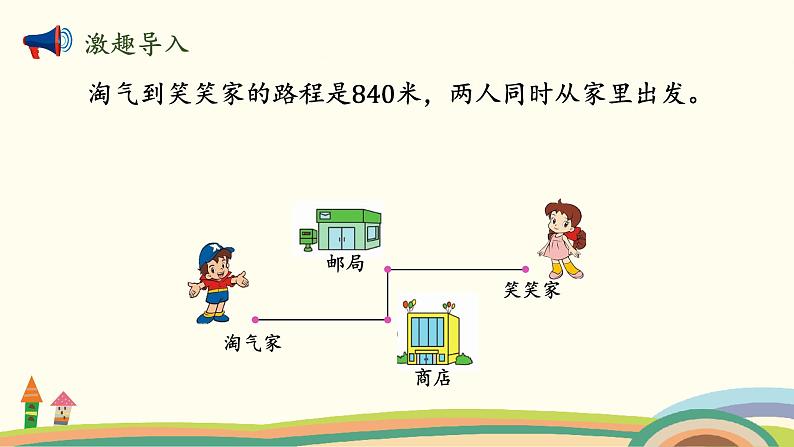 激趣导入

淘气到笑笑家的路程是840米，两人同时从家里出发。

邮局

笑笑家

淘气家

商店